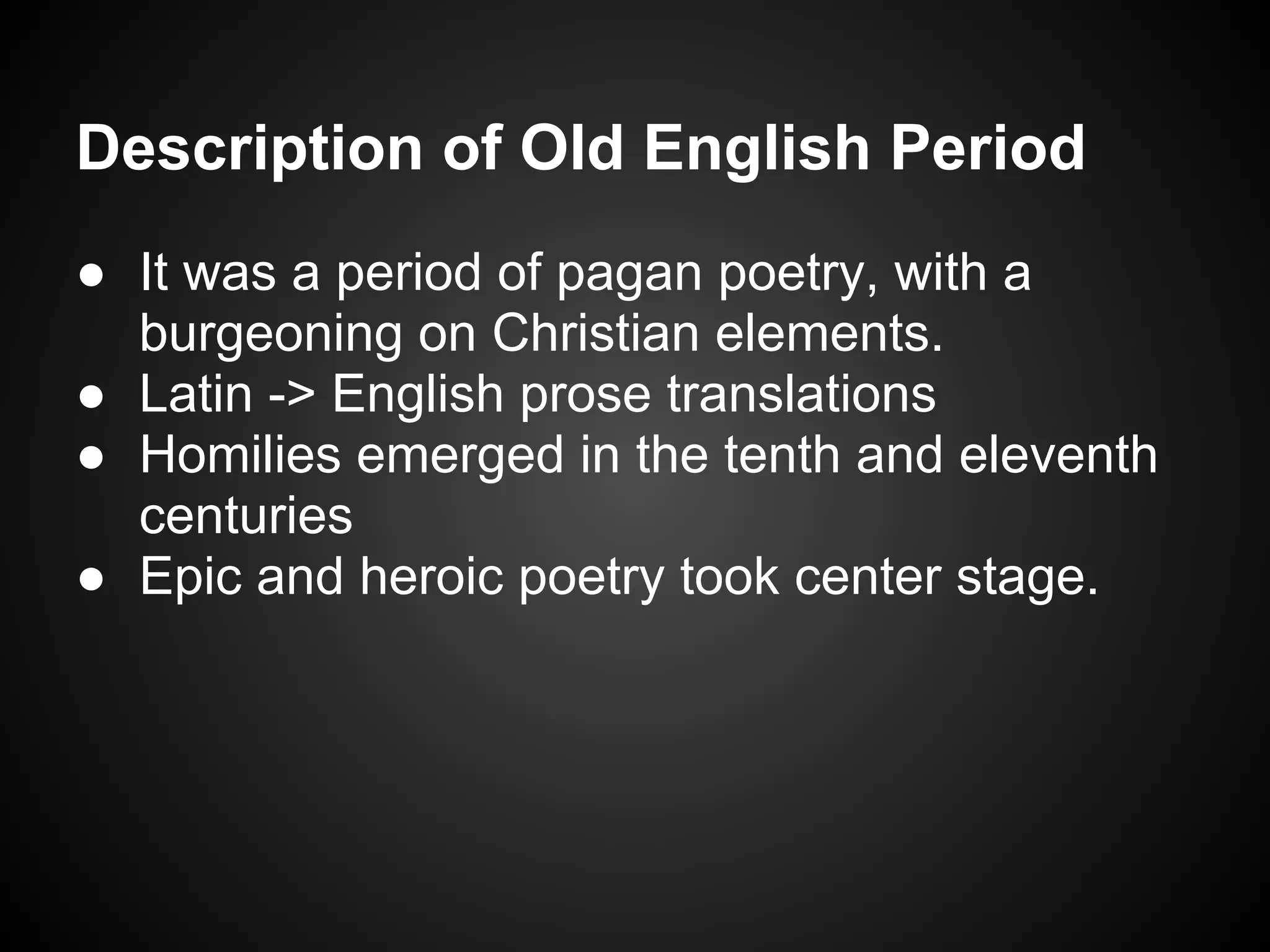 Description of Old English Period

● It was a period of pagan poetry, with a burgeoning on Christian elements.
● Latin -> English prose translations
● Homilies emerged in the tenth and eleventh centuries
● Epic and heroic poetry took center stage.